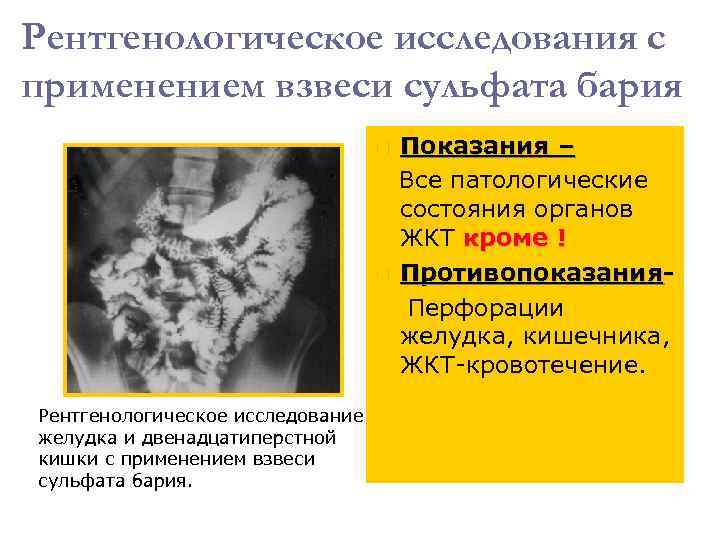 Рентгенологическое исследования с применением взвеси сульфата бария

Рентгенологическое исследование желудка и двенадцатиперстной кишки с применением взвеси сульфата бария.

Показания –
Все патологические состояния органов ЖКТ кроме !

Противопоказания-
Перфорации желудка, кишечника, ЖКТ-кровотечение.